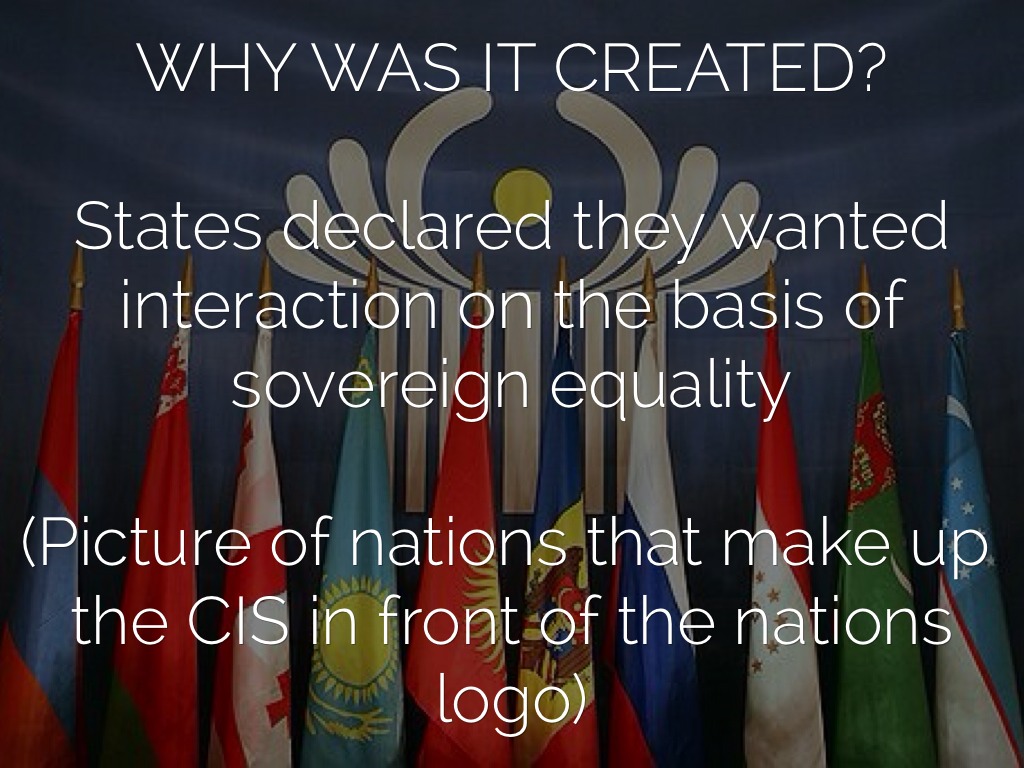 WHY WAS IT CREATED?

States declared they wanted interaction on the basis of sovereign equality

(Picture of nations that make up the CIS in front of the nations logo)